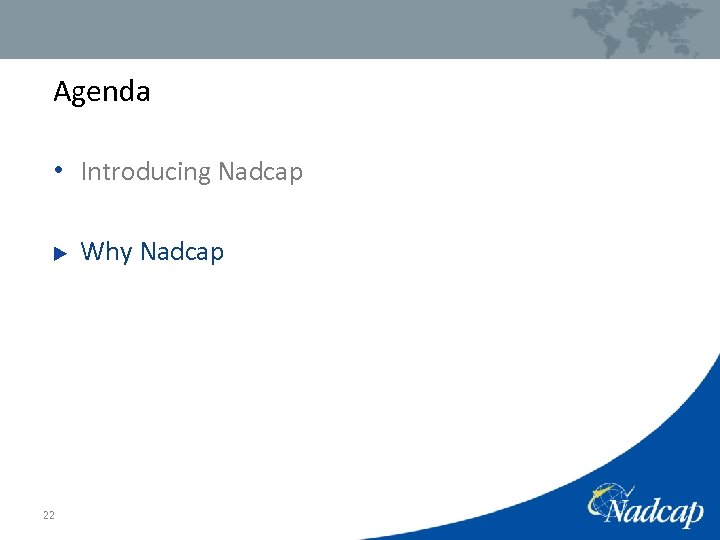 Agenda

• Introducing Nadcap

▶ Why Nadcap

22

Nadcap